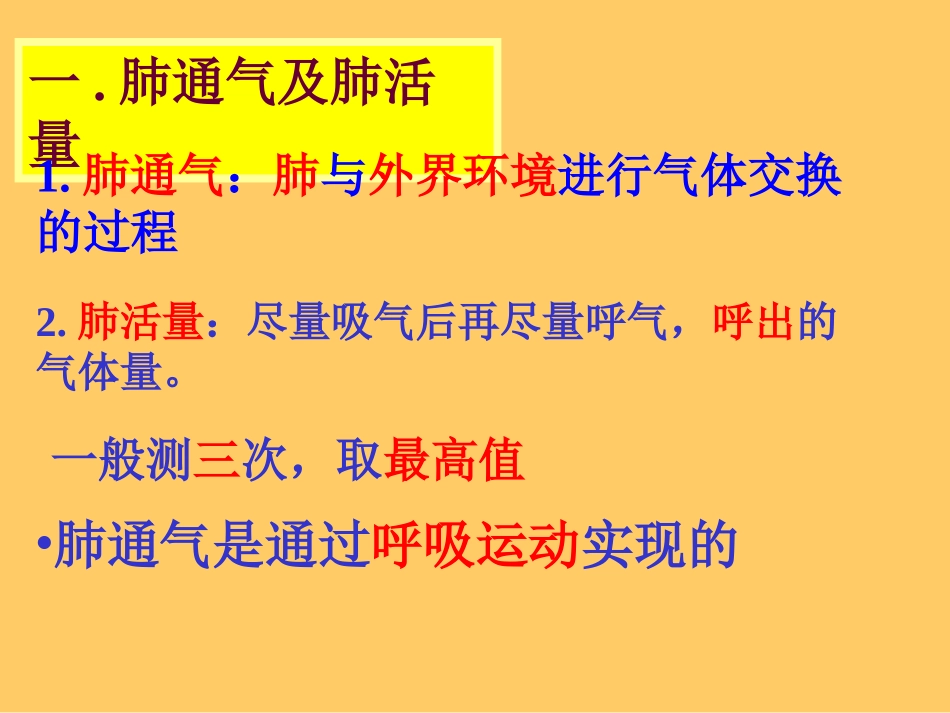 一 . 肺通气及肺活量

1. 肺通气：肺与外界环境进行气体交换的过程

2. 肺活量：尽量吸气后再尽量呼气，呼出的气体量。

一般测三次，取最高值

•肺通气是通过呼吸运动实现的